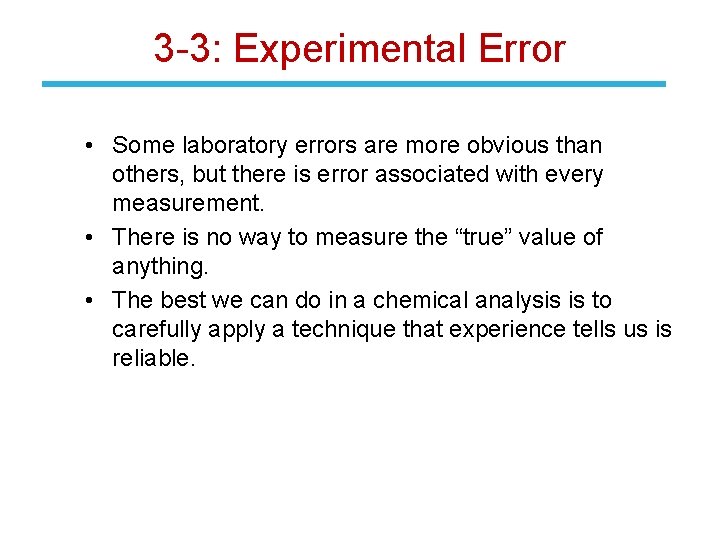 3-3: Experimental Error

• Some laboratory errors are more obvious than others, but there is error associated with every measurement.
• There is no way to measure the “true” value of anything.
• The best we can do in a chemical analysis is to carefully apply a technique that experience tells us is reliable.